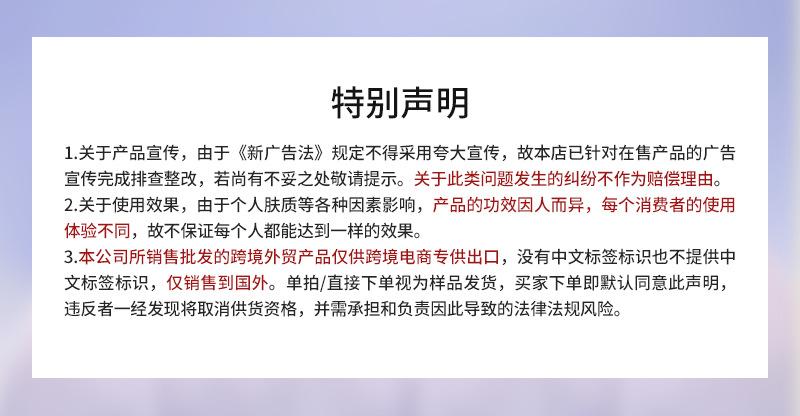 特别声明

1.关于产品宣传，由于《新广告法》规定不得采用夸大宣传，故本店已针对在售产品的广告宣传完成排查整改，若尚有不妥之处敬请提示。关于此类问题发生的纠纷不作为赔偿理由。

2.关于使用效果，由于个人肤质等各种因素影响，产品的功效因人而异，每个消费者的使用体验不同，故不保证每个人都能达到一样的效果。

3.本公司所销售批发的跨境外贸产品仅供跨境电商专供出口，没有中文标签标识也不提供中文标签标识，仅销售到国外。单拍/直接下单视为样品发货，买家下单即默认同意此声明，违反者一经发现将取消供货资格，并需承担和负责因此导致的法律法规风险。